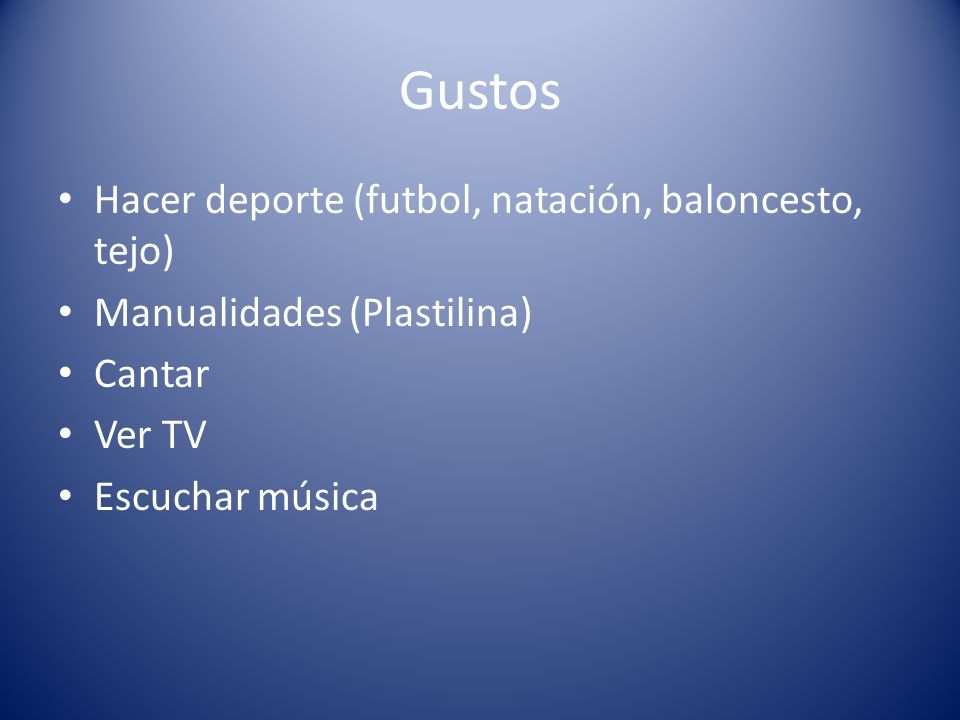 Gustos

• Hacer deporte (futbol, natación, baloncesto, tejo)
• Manualidades (Plastilina)
• Cantar
• Ver TV
• Escuchar música